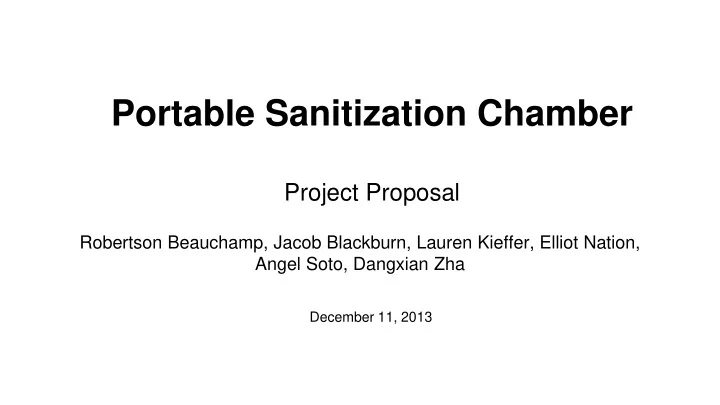 Portable Sanitization Chamber

Project Proposal

Robertson Beauchamp, Jacob Blackburn, Lauren Kieffer, Elliot Nation, Angel Soto, Dangxian Zha

December 11, 2013